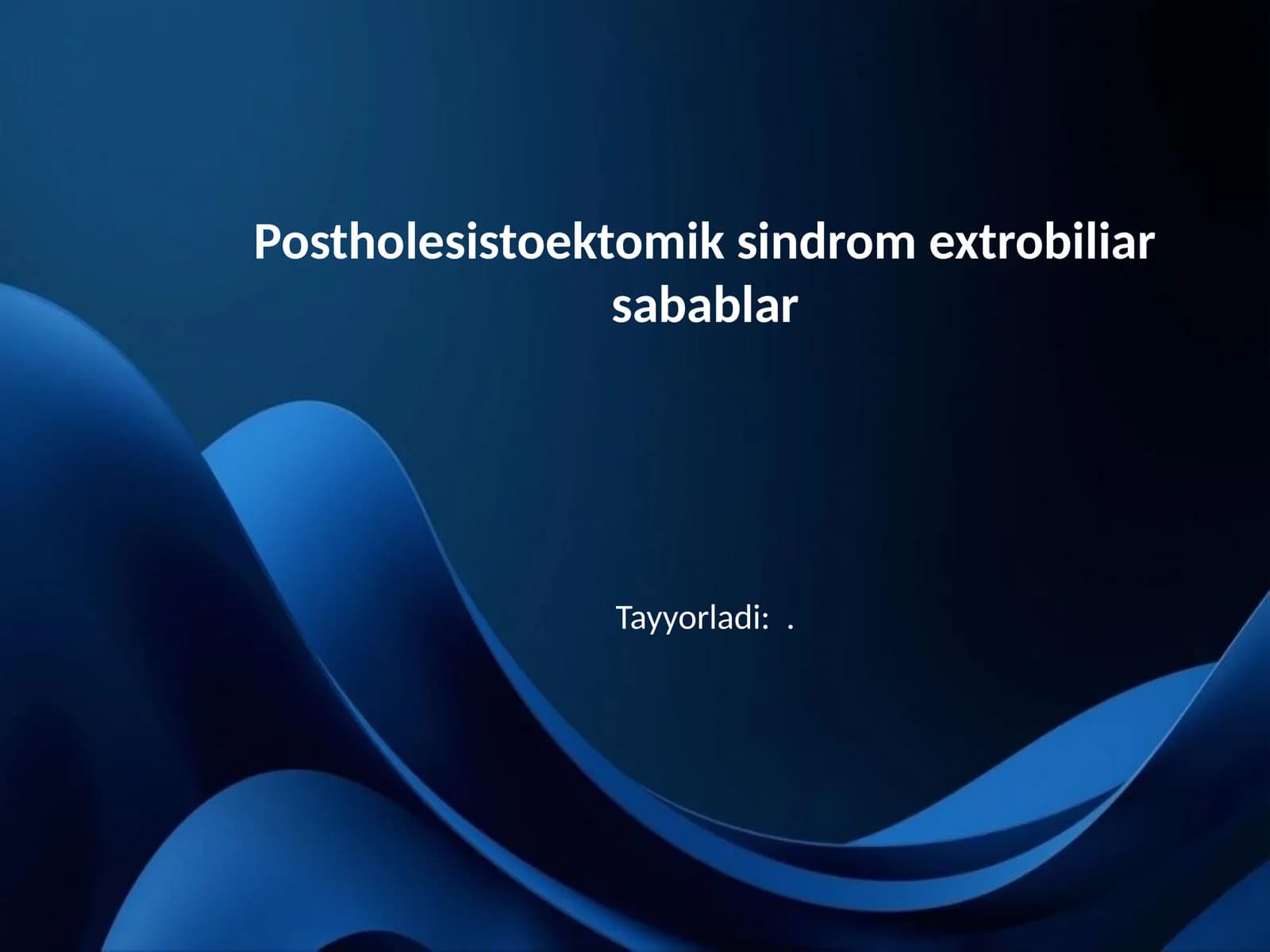 Postholesistoektomik sindrom extrobiliar sabablar

Tayyorladi: .